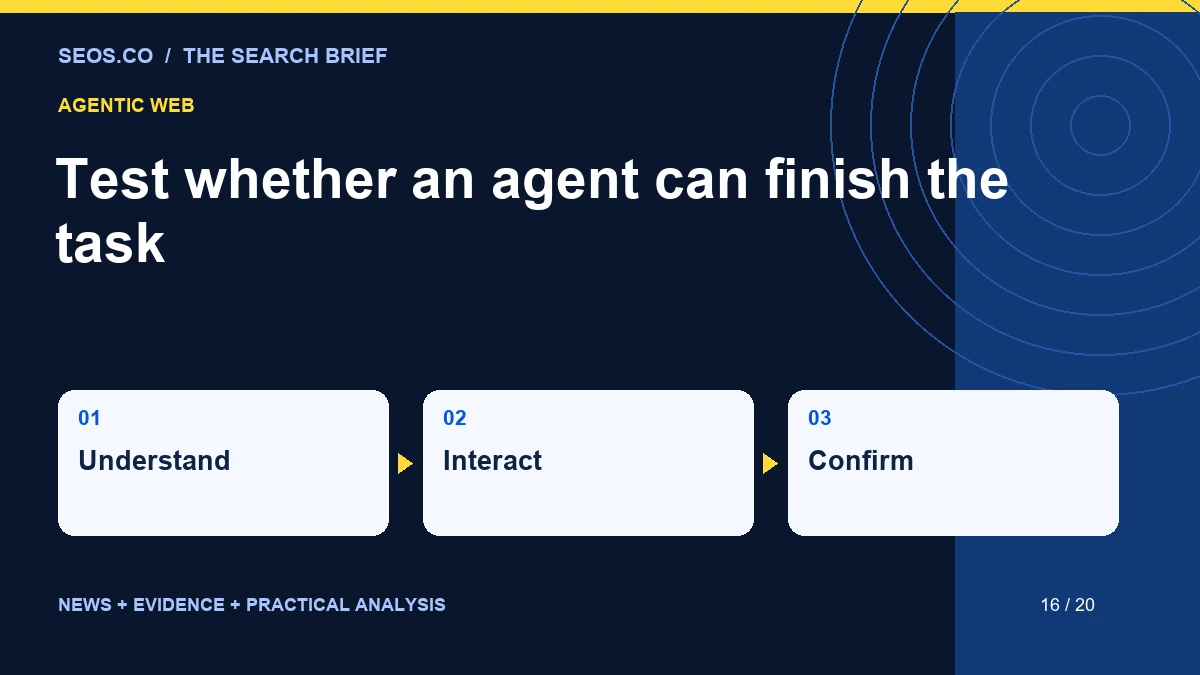 SEOS.CO / THE SEARCH BRIEF

AGENTIC WEB

Test whether an agent can finish the task

01
Understand

02
Interact

03
Confirm

NEWS + EVIDENCE + PRACTICAL ANALYSIS

16 / 20